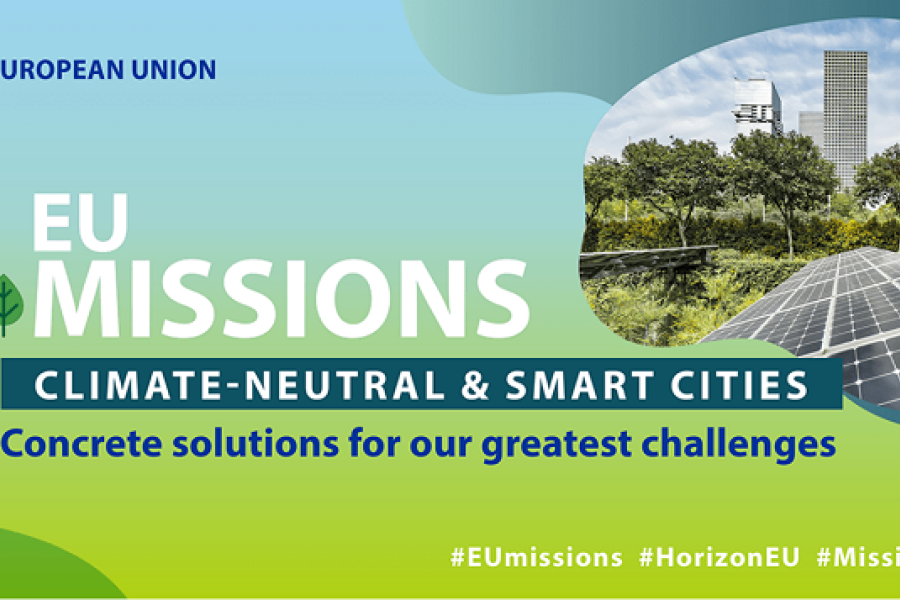 UROPEAN UNION

EU MISSIONS

CLIMATE-NEUTRAL & SMART CITIES

Concrete solutions for our greatest challenges

#EUmissions #HorizonEU #Missi